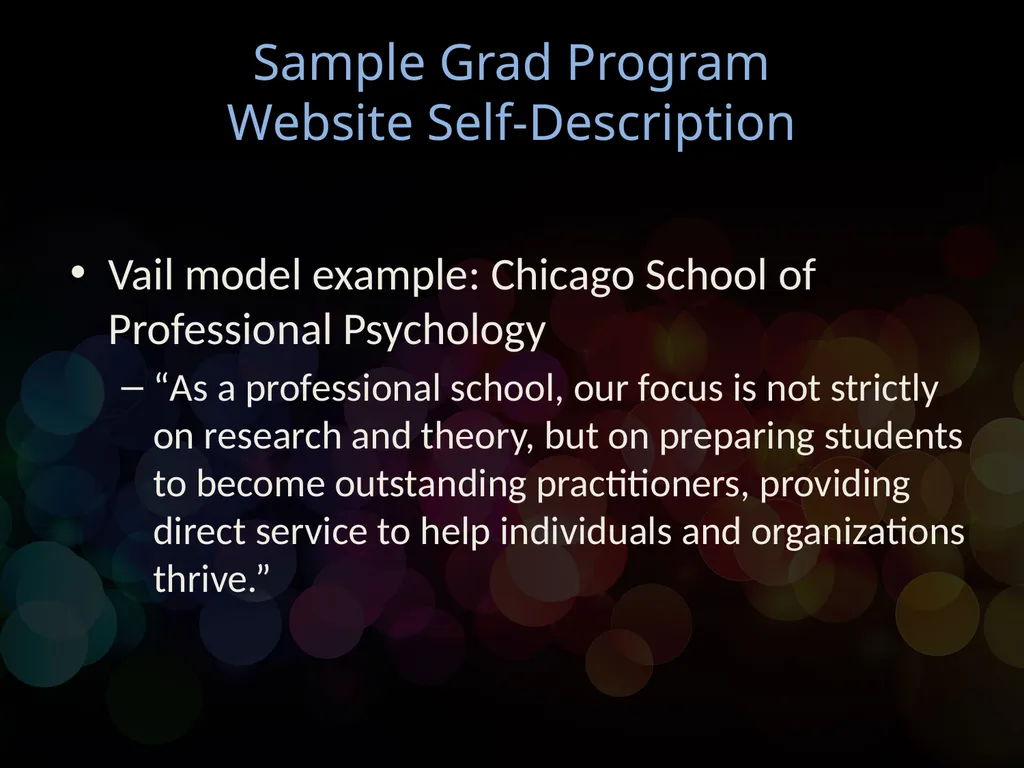 Sample Grad Program
Website Self-Description

• Vail model example: Chicago School of Professional Psychology
– “As a professional school, our focus is not strictly on research and theory, but on preparing students to become outstanding practitioners, providing direct service to help individuals and organizations thrive.”